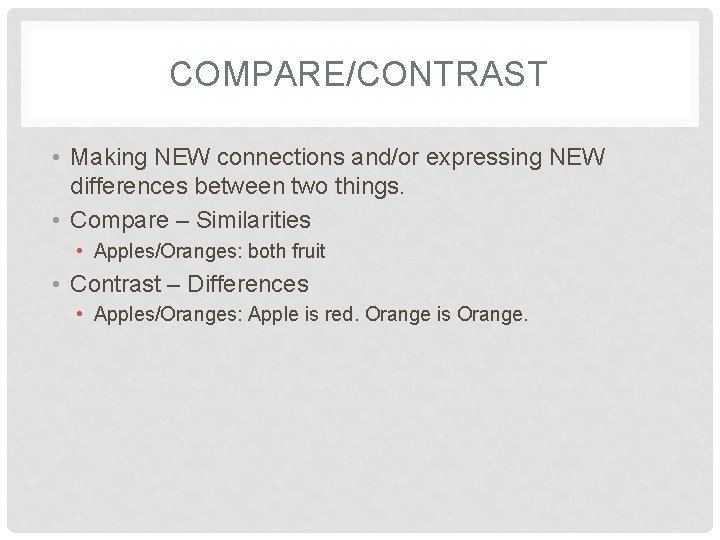 COMPARE/CONTRAST

• Making NEW connections and/or expressing NEW differences between two things.
• Compare – Similarities
  • Apples/Oranges: both fruit
• Contrast – Differences
  • Apples/Oranges: Apple is red. Orange is Orange.